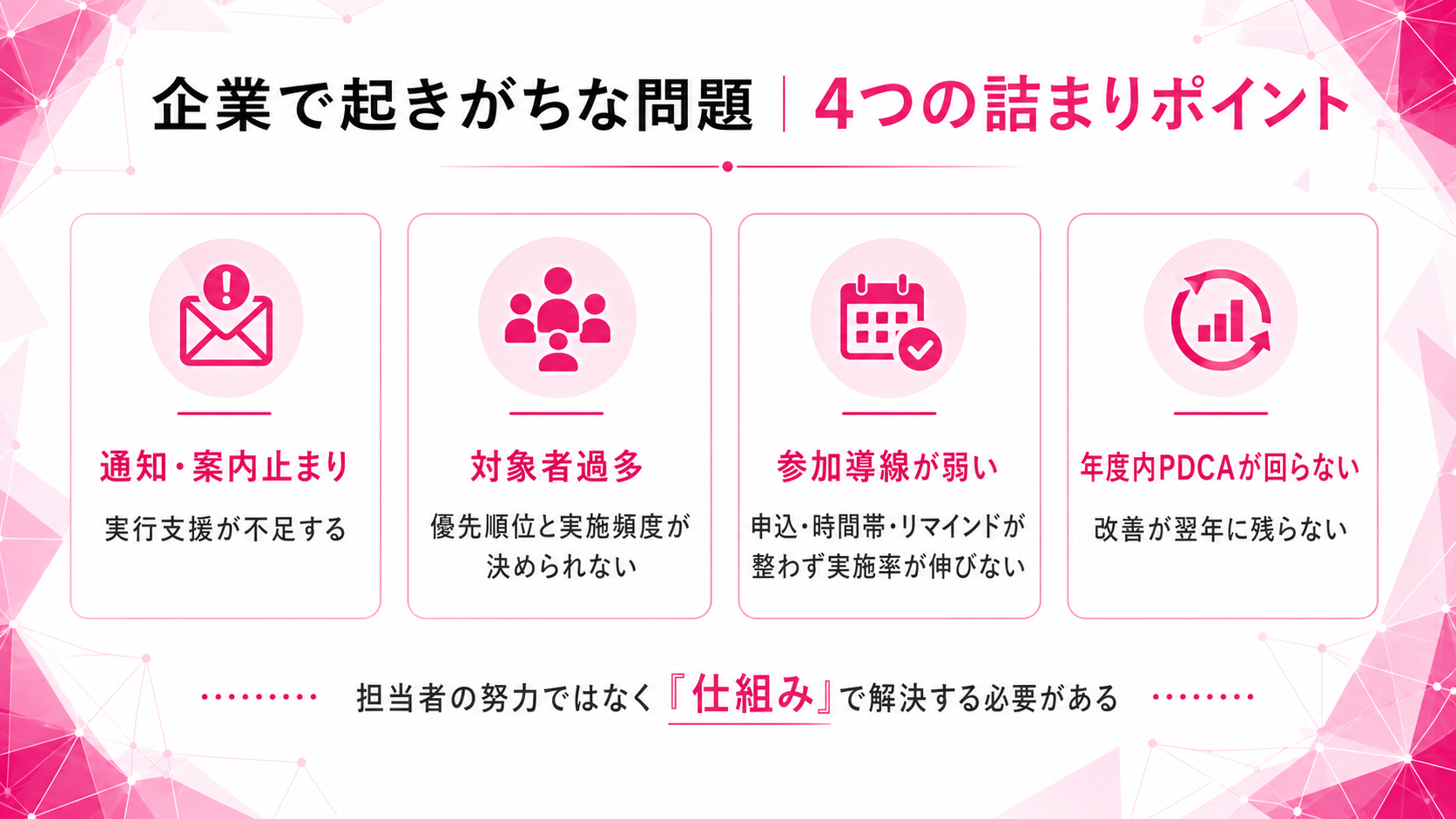 企業で起きがちな問題 | 4つの詰まりポイント

通知・案内止まり

実行支援が不足する

対象者過多

優先順位と実施頻度が決められない

参加導線が弱い

申込・時間帯・リマインドが整わず実施率が伸びない

年度内PDCAが回らない

改善が翌年に残らない

担当者の努力ではなく『仕組み』で解決する必要がある